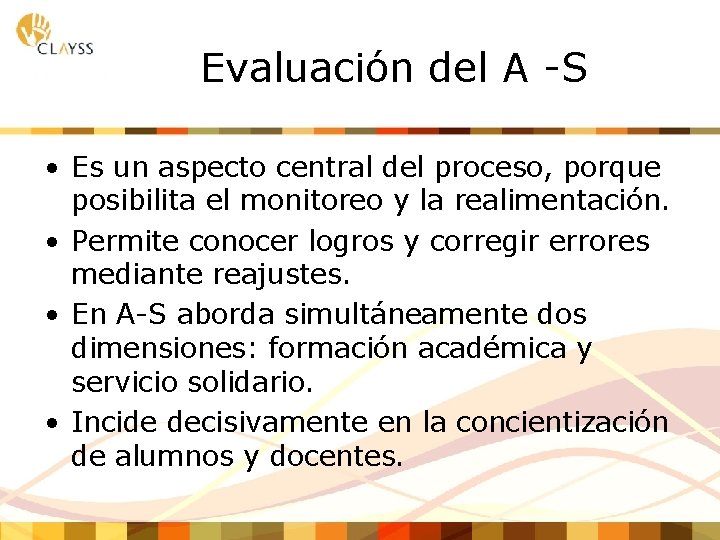 CLAYSS

Evaluación del A -S

• Es un aspecto central del proceso, porque posibilita el monitoreo y la realimentación.
• Permite conocer logros y corregir errores mediante reajustes.
• En A-S aborda simultáneamente dos dimensiones: formación académica y servicio solidario.
• Incide decisivamente en la concientización de alumnos y docentes.